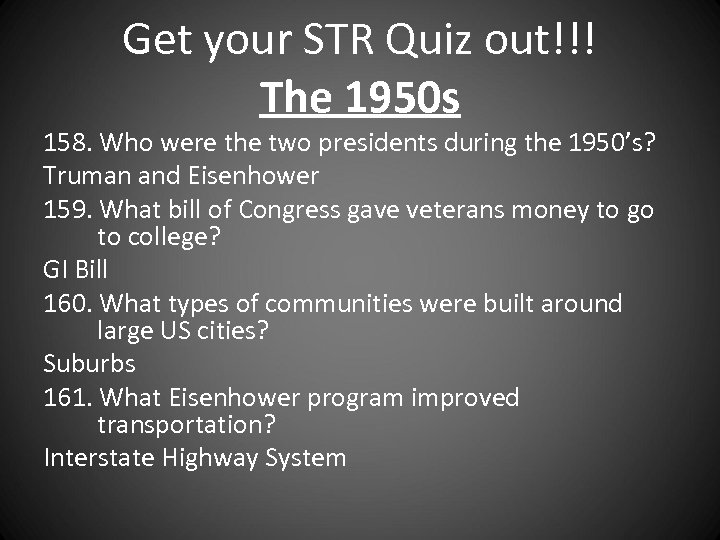 Get your STR Quiz out!!!

The 1950s

158. Who were the two presidents during the 1950's?

Truman and Eisenhower

159. What bill of Congress gave veterans money to go to college?

GI Bill

160. What types of communities were built around large US cities?

Suburbs

161. What Eisenhower program improved transportation?

Interstate Highway System